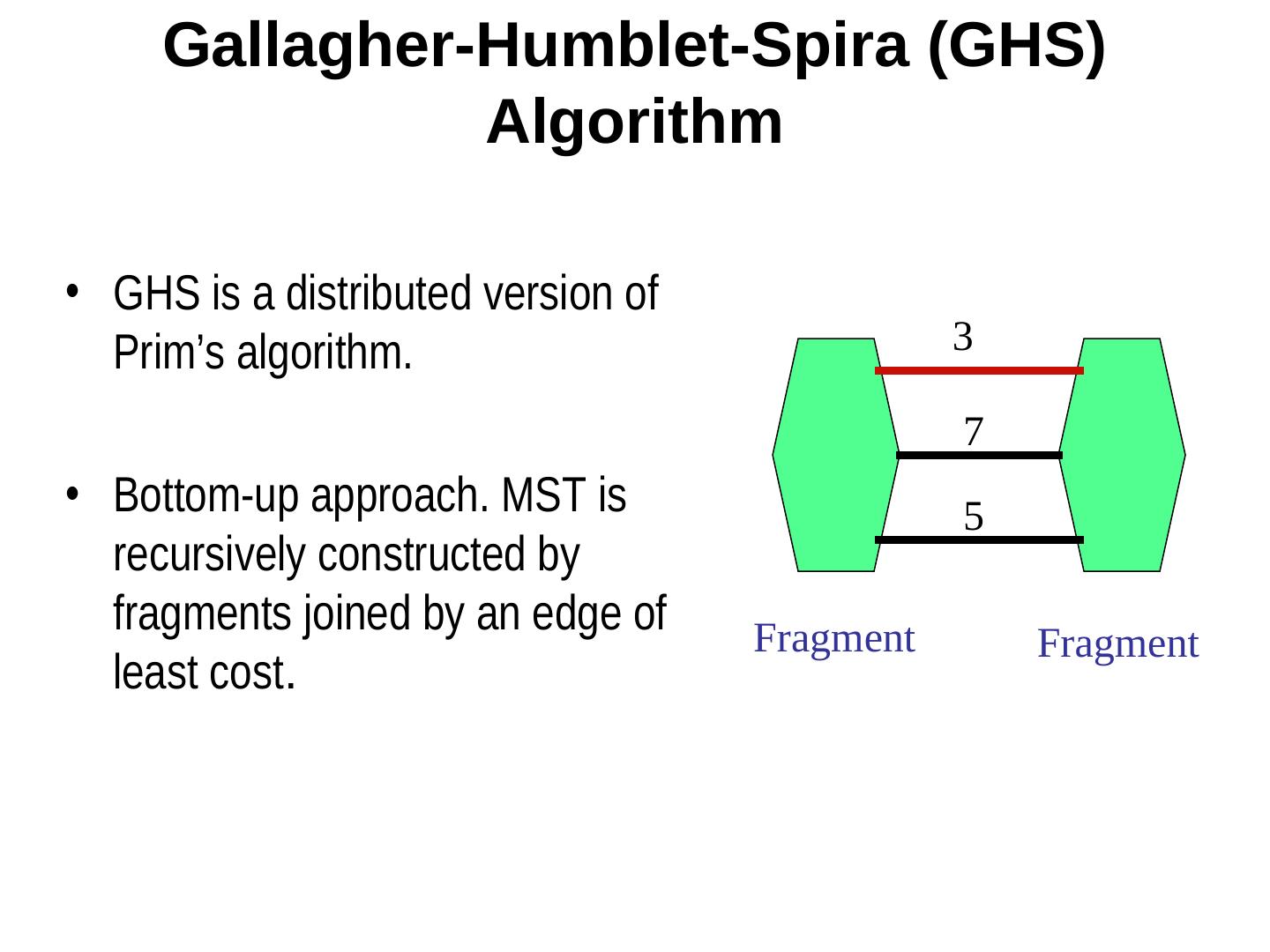 Gallagher-Humblet-Spira (GHS) Algorithm

• GHS is a distributed version of Prim’s algorithm.

• Bottom-up approach. MST is recursively constructed by fragments joined by an edge of least cost.

3

7

5

Fragment

Fragment